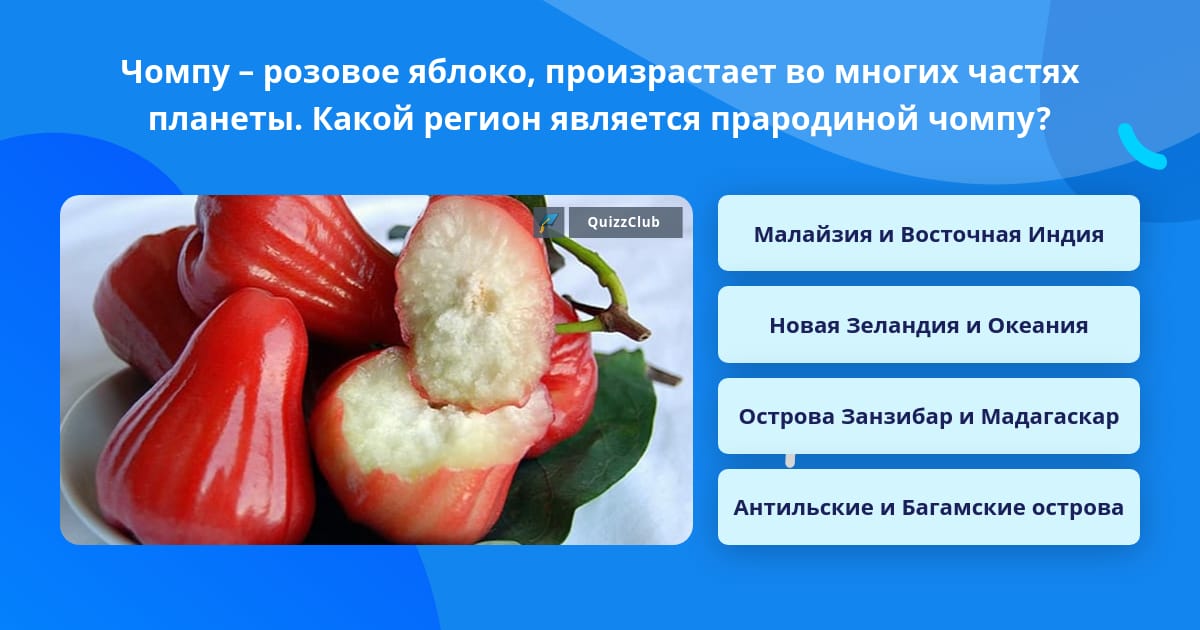 Чомпу – розовое яблоко, произрастает во многих частях планеты. Какой регион является прародиной чомпу?

QuizzClub

Малайзия и Восточная Индия

Новая Зеландия и Океания

Острова Занзибар и Мадагаскар

Антильские и Багамские острова